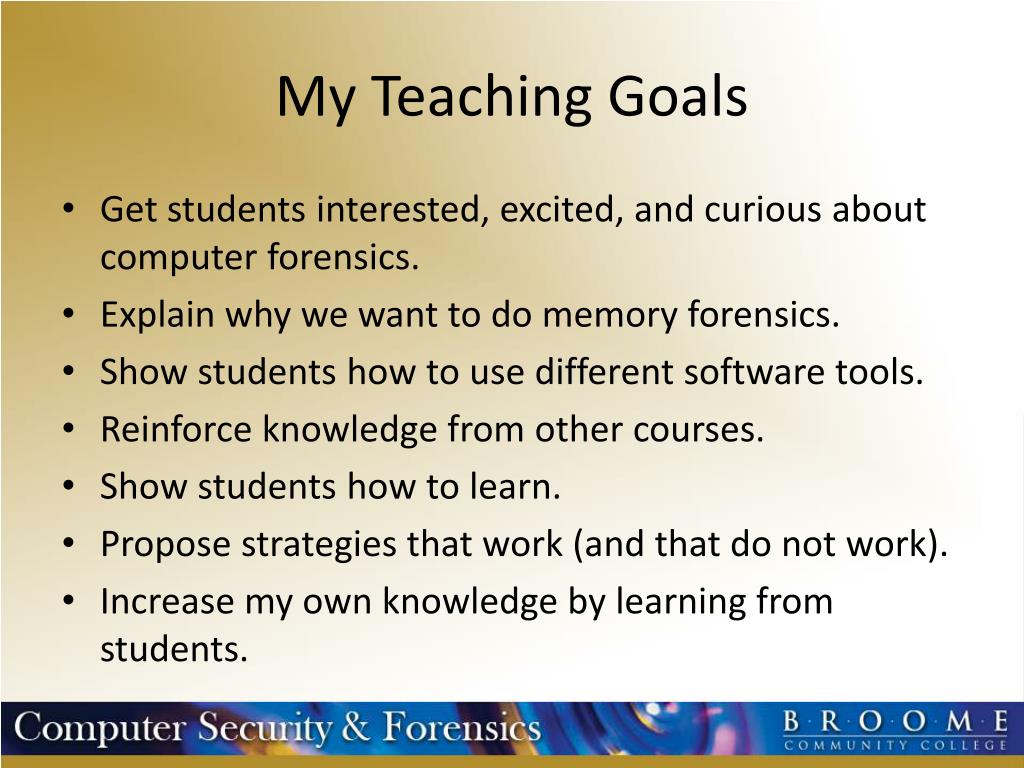 My Teaching Goals

• Get students interested, excited, and curious about computer forensics.
• Explain why we want to do memory forensics.
• Show students how to use different software tools.
• Reinforce knowledge from other courses.
• Show students how to learn.
• Propose strategies that work (and that do not work).
• Increase my own knowledge by learning from students.

Computer Security & Forensics

B·R·O·O·M·E
COMMUNITY COLLEGE